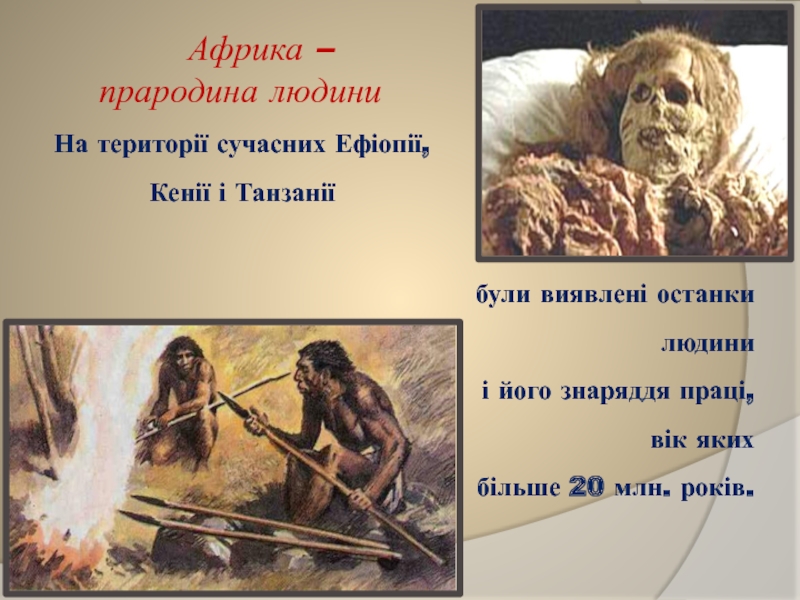 Африка – прародина людини

На території сучасних Ефіопії,

Кенії і Танзанії

були виявлені останки людини

і його знаряддя праці,

вік яких

більше 20 млн. років.